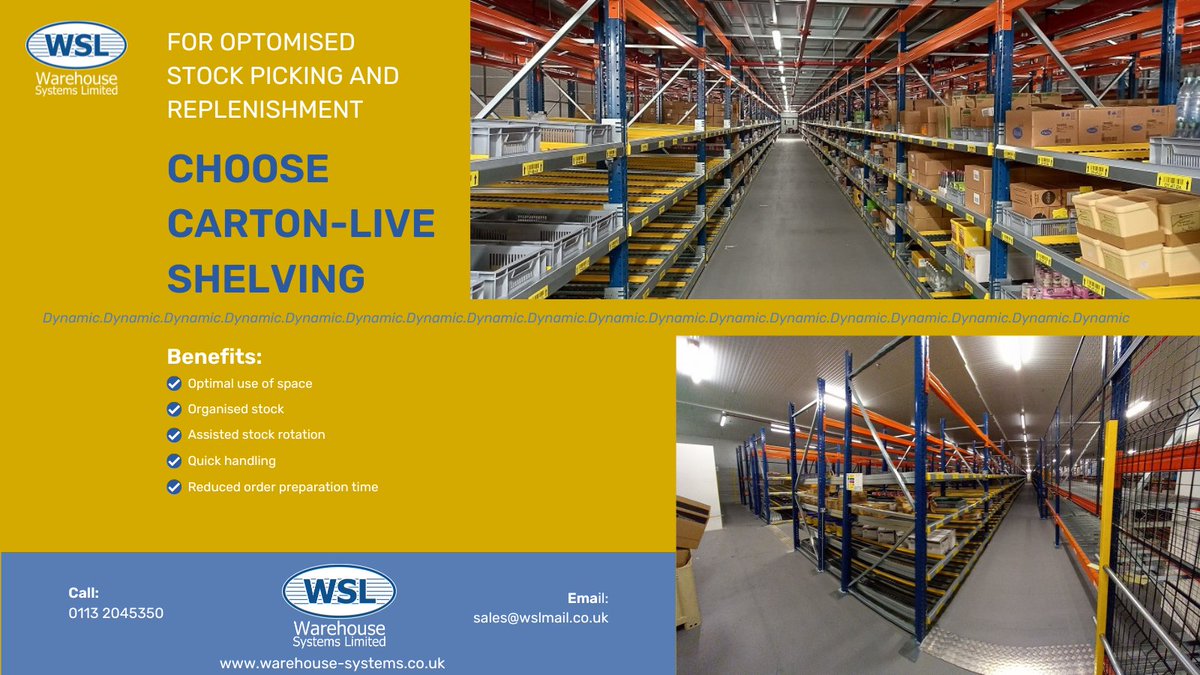 WSL
Warehouse Systems Limited

FOR OPTOMISED STOCK PICKING AND REPLENISHMENT

CHOOSE CARTON-LIVE SHELVING

Dynamic.Dynamic.Dynamic.Dynamic.Dynamic.Dynamic.Dynamic.Dynamic.Dynamic.Dynamic.Dynamic.Dynamic.Dynamic.Dynamic.Dynamic.Dynamic.Dynamic.Dynamic

Benefits:
Optimal use of space
Organised stock
Assisted stock rotation
Quick handling
Reduced order preparation time

Call:
0113 2045350

WSL
Warehouse Systems Limited
www.warehouse-systems.co.uk

Email:
sales@wslmail.co.uk